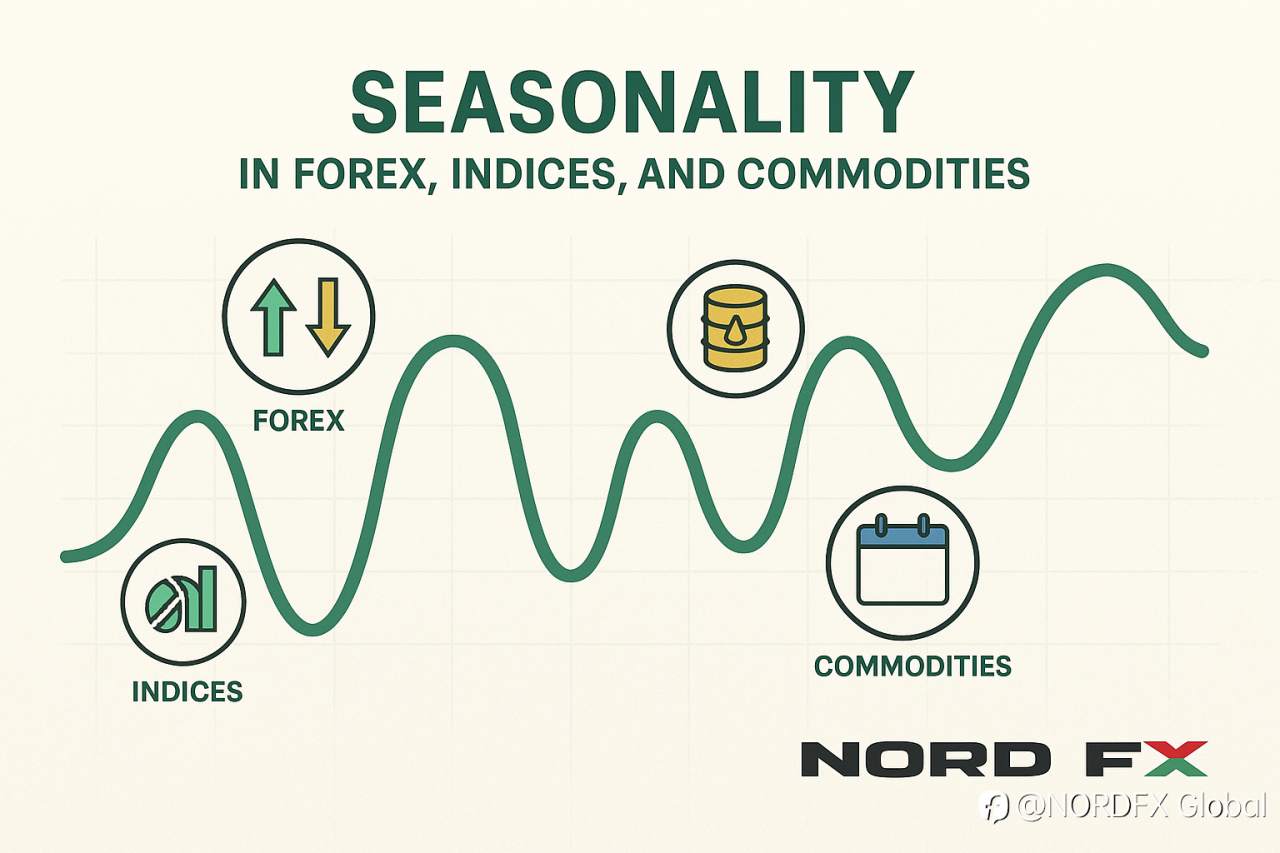 SEASONALITY
IN FOREX, INDICES, AND COMMODITIES

FOREX

INDICES

COMMODITIES

NORD FX

@NORDFX Global